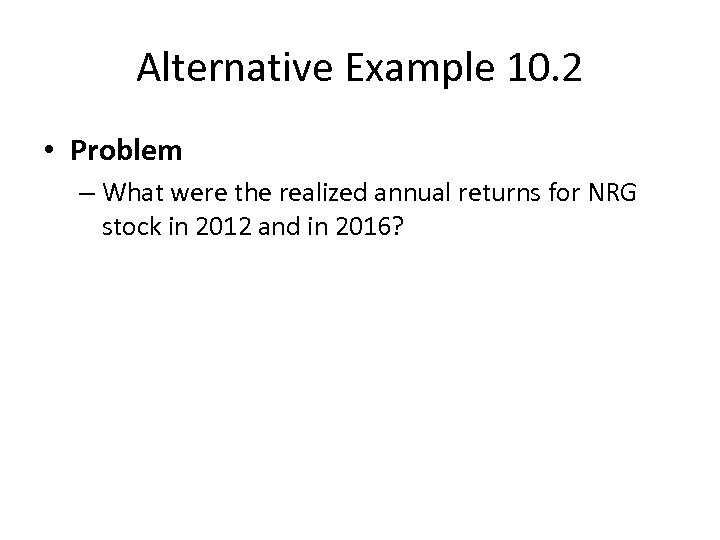 Alternative Example 10.2

• Problem

– What were the realized annual returns for NRG stock in 2012 and in 2016?